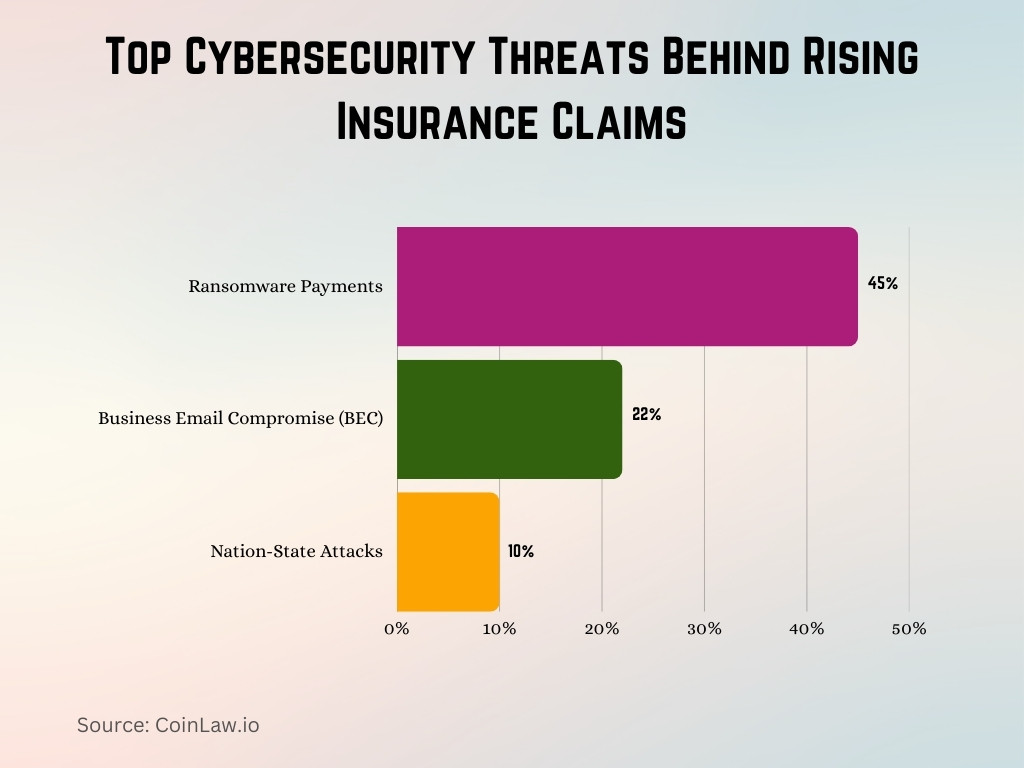 Top Cybersecurity Threats Behind Rising Insurance Claims

Ransomware Payments
45%

Business Email Compromise (BEC)
22%

Nation-State Attacks
10%

0%
10%
20%
30%
40%
50%

Source: CoinLaw.io